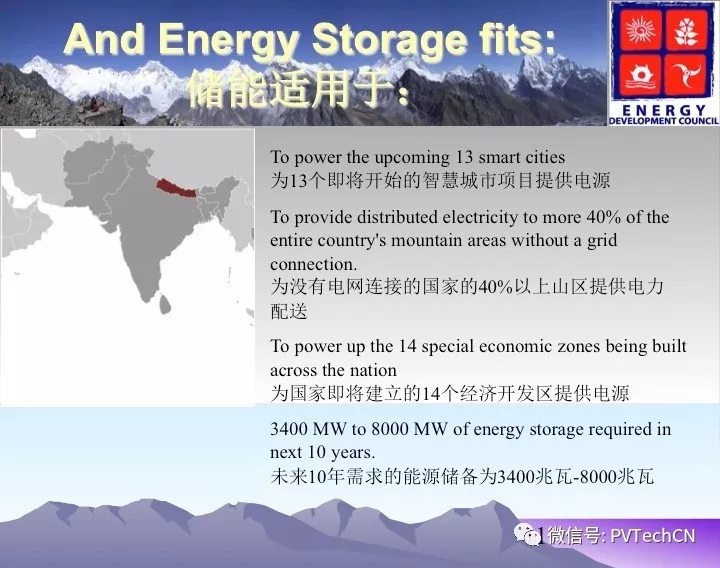 And Energy Storage fits:
储能适用于：

ENERGY
DEVELOPMENT COUNCIL

To power the upcoming 13 smart cities
为13个即将开始的智慧城市项目提供电源

To provide distributed electricity to more 40% of the entire country's mountain areas without a grid connection.
为没有电网连接的国家的40%以上山区提供电力配送

To power up the 14 special economic zones being built across the nation
为国家即将建立的14个经济开发区提供电源

3400 MW to 8000 MW of energy storage required in next 10 years.
未来10年需求的能源储备为3400兆瓦-8000兆瓦

微信号: PVTechCN